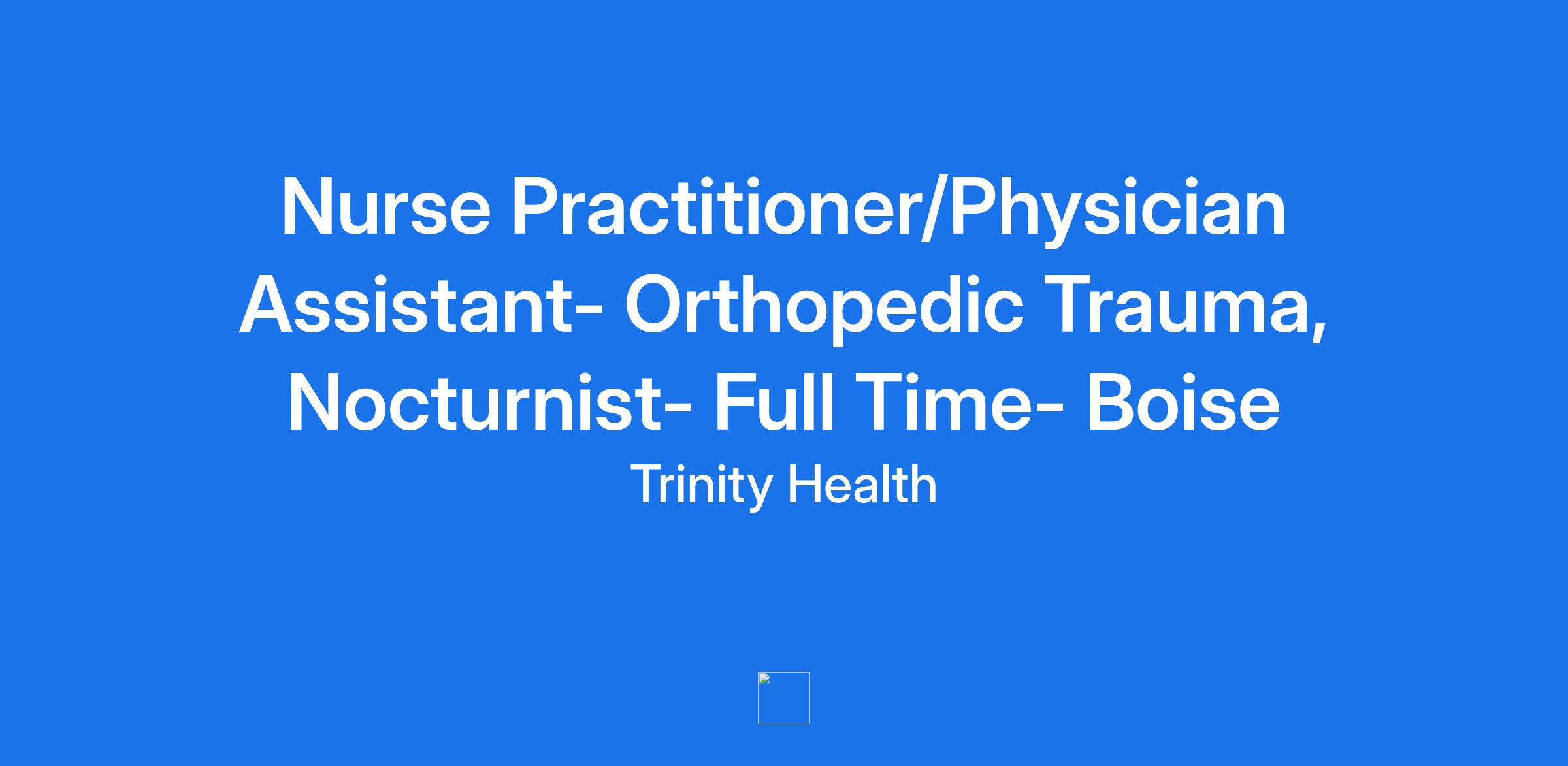 Nurse Practitioner/Physician Assistant- Orthopedic Trauma, Nocturnist- Full Time- Boise

Trinity Health